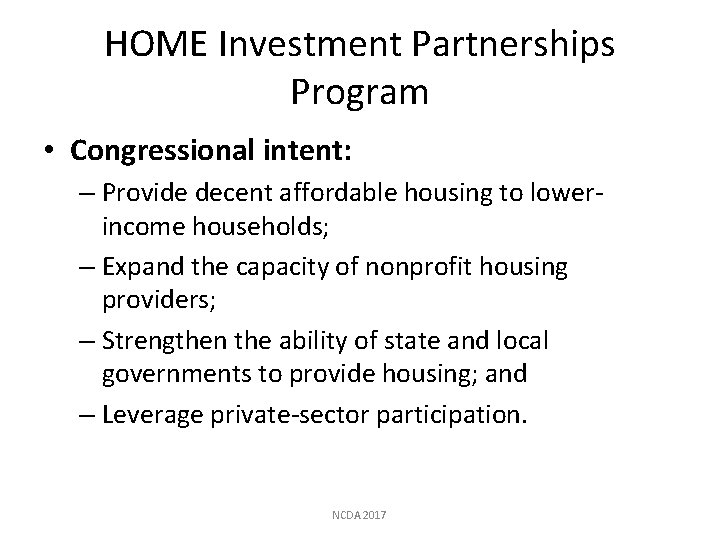 HOME Investment Partnerships Program

• Congressional intent:
– Provide decent affordable housing to lower-income households;
– Expand the capacity of nonprofit housing providers;
– Strengthen the ability of state and local governments to provide housing; and
– Leverage private-sector participation.

NCDA 2017